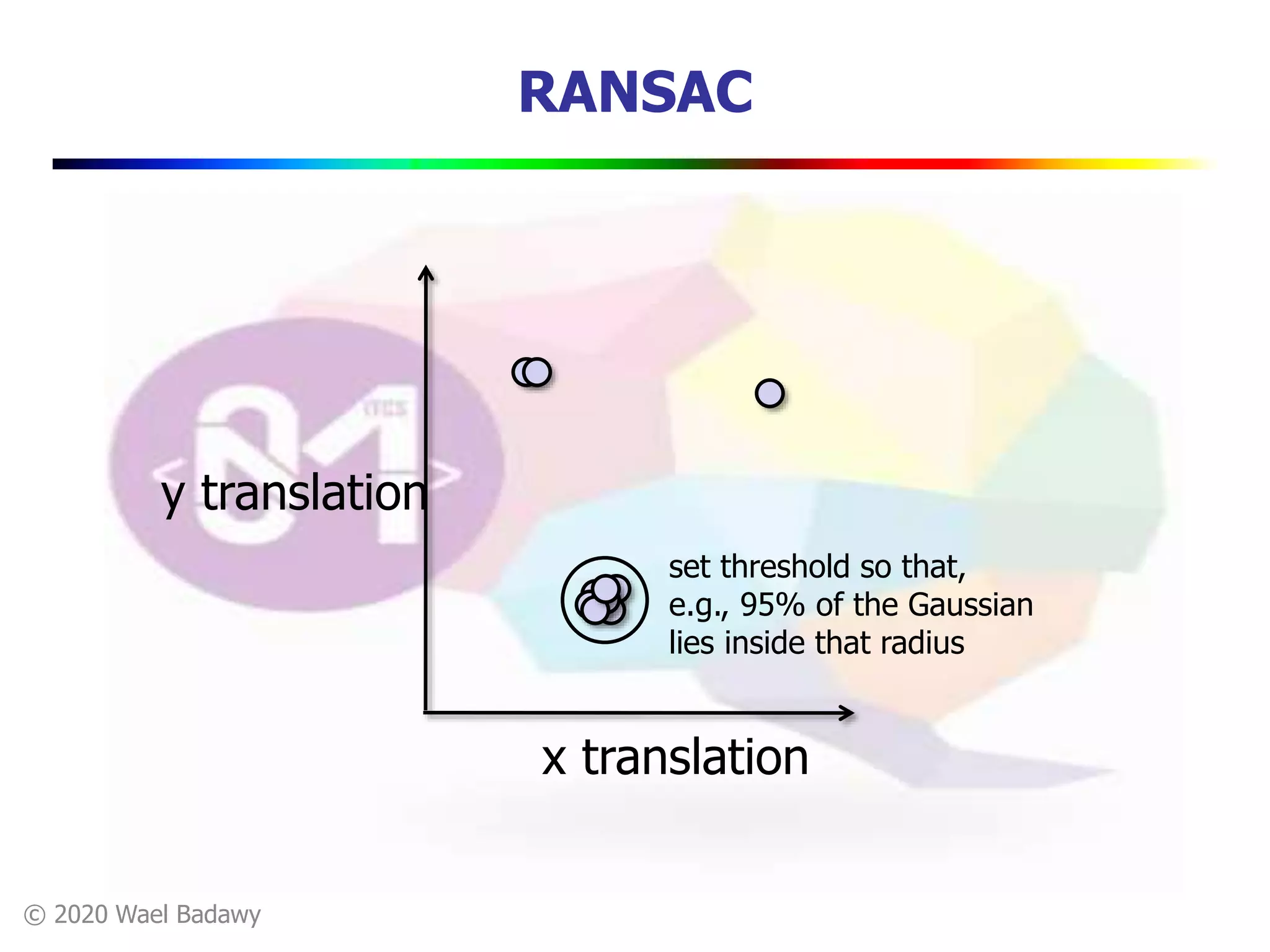 RANSAC

y translation

set threshold so that, e.g., 95% of the Gaussian lies inside that radius

x translation

© 2020 Wael Badawy